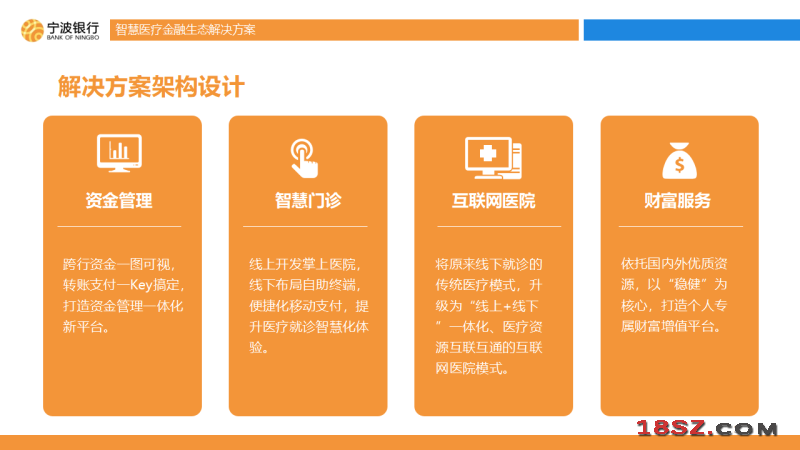 宁波银行
BANK OF NINGBO

智慧医疗金融生态解决方案

解决方案架构设计

资金管理

跨行资金一图可视，转账支付一Key搞定，打造资金管理一体化新平台。

智慧门诊

线上开发掌上医院，线下布局自助终端，便捷化移动支付，提升医疗就诊智慧化体验。

互联网医院

将原来线下就诊的传统医疗模式，升级为“线上+线下”一体化、医疗资源互联互通的互联网医院模式。

财富服务

依托国内外优质资源，以“稳健”为核心，打造个人专属财富增值平台。

18SZ.COM